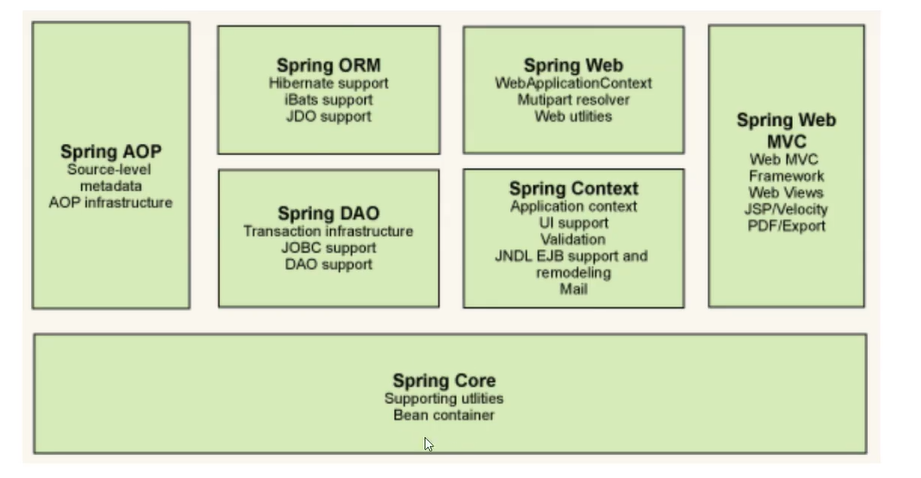 Spring AOP
Source-level metadata
AOP infrastructure

Spring ORM
Hibernate support
iBats support
JDO support

Spring DAO
Transaction infrastructure
JOBC support
DAO support

Spring Web
WebApplicationContext
Mutipart resolver
Web utlities

Spring Context
Application context
UI support
Validation
JNDL EJB support and remodeling
Mail

Spring Web MVC
Web MVC Framework
Web Views
JSP/Velocity
PDF/Export

Spring Core
Supporting utlities
Bean container